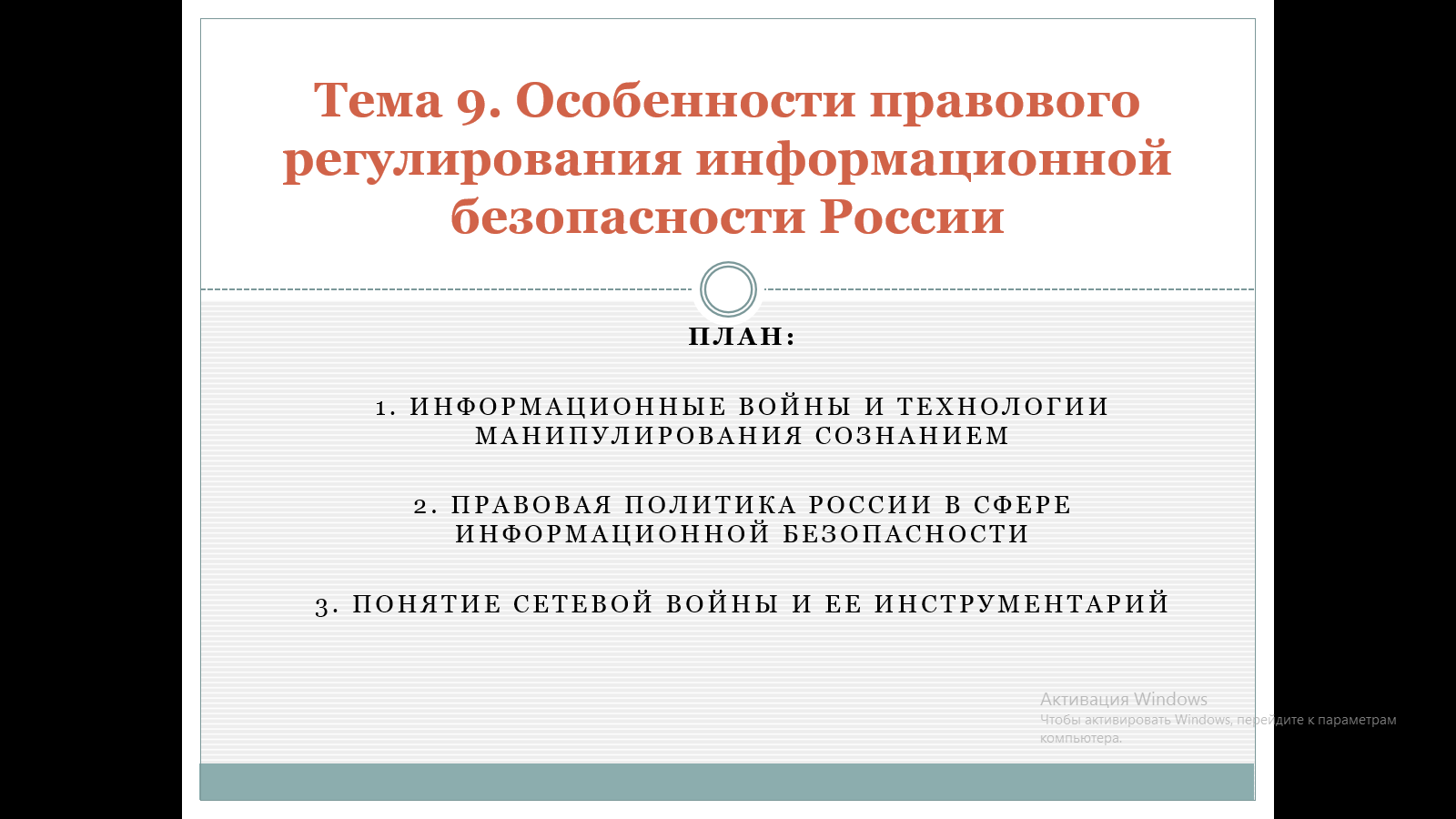 Тема 9. Особенности правового регулирования информационной безопасности России

ПЛАН:

1. ИНФОРМАЦИОННЫЕ ВОЙНЫ И ТЕХНОЛОГИИ МАНИПУЛИРОВАНИЯ СОЗНАНИЕМ

2. ПРАВОВАЯ ПОЛИТИКА РОССИИ В СФЕРЕ ИНФОРМАЦИОННОЙ БЕЗОПАСНОСТИ

3. ПОНЯТИЕ СЕТЕВОЙ ВОЙНЫ И ЕЕ ИНСТРУМЕНТАРИЙ

Активация Windows
Чтобы активировать Windows, перейдите к параметрам компьютера.